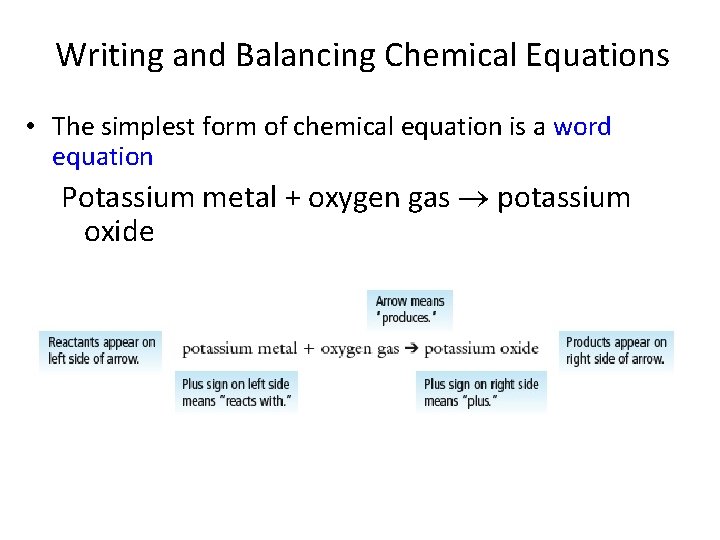 Writing and Balancing Chemical Equations

• The simplest form of chemical equation is a word equation

Potassium metal + oxygen gas → potassium oxide

Arrow means "produces."

Reactants appear on left side of arrow.

potassium metal + oxygen gas → potassium oxide

Products appear on right side of arrow.

Plus sign on left side means "reacts with."

Plus sign on right side means "plus."